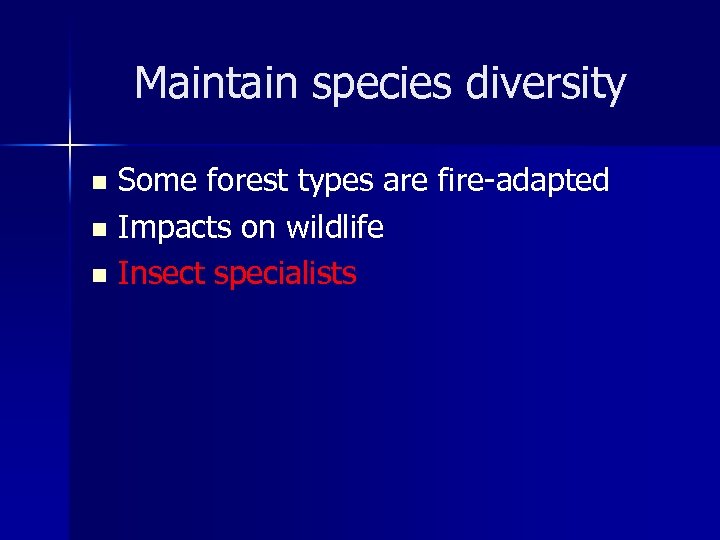 Maintain species diversity

- Some forest types are fire-adapted
- Impacts on wildlife
- Insect specialists